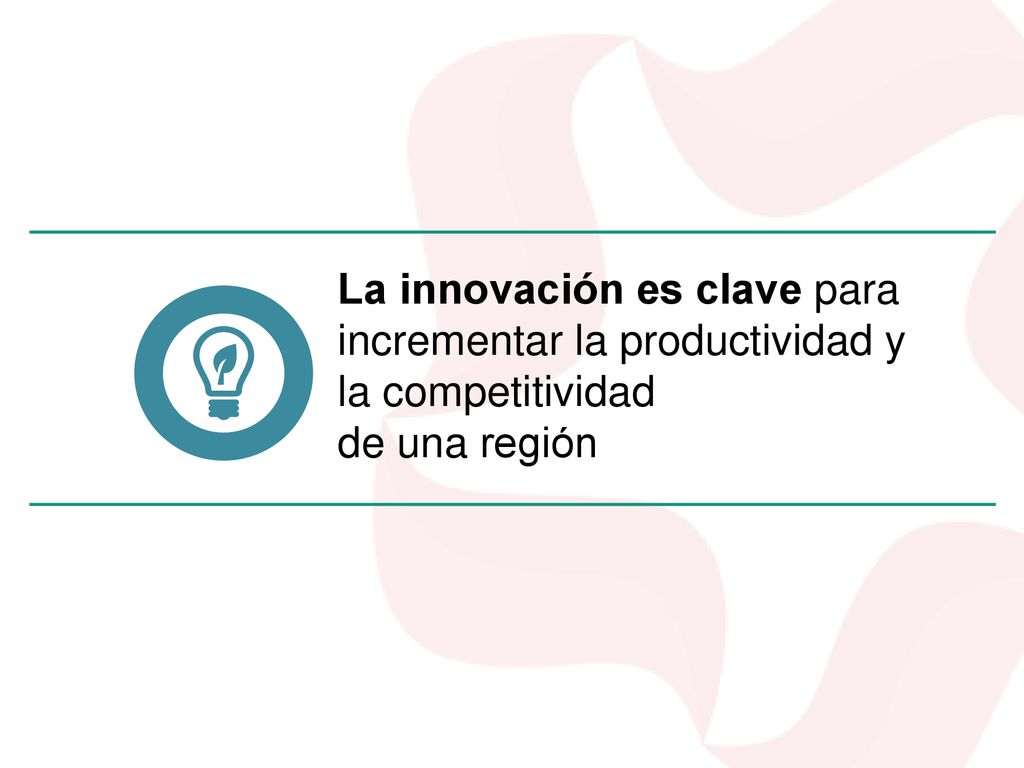 La innovación es clave para incrementar la productividad y la competitividad
de una región